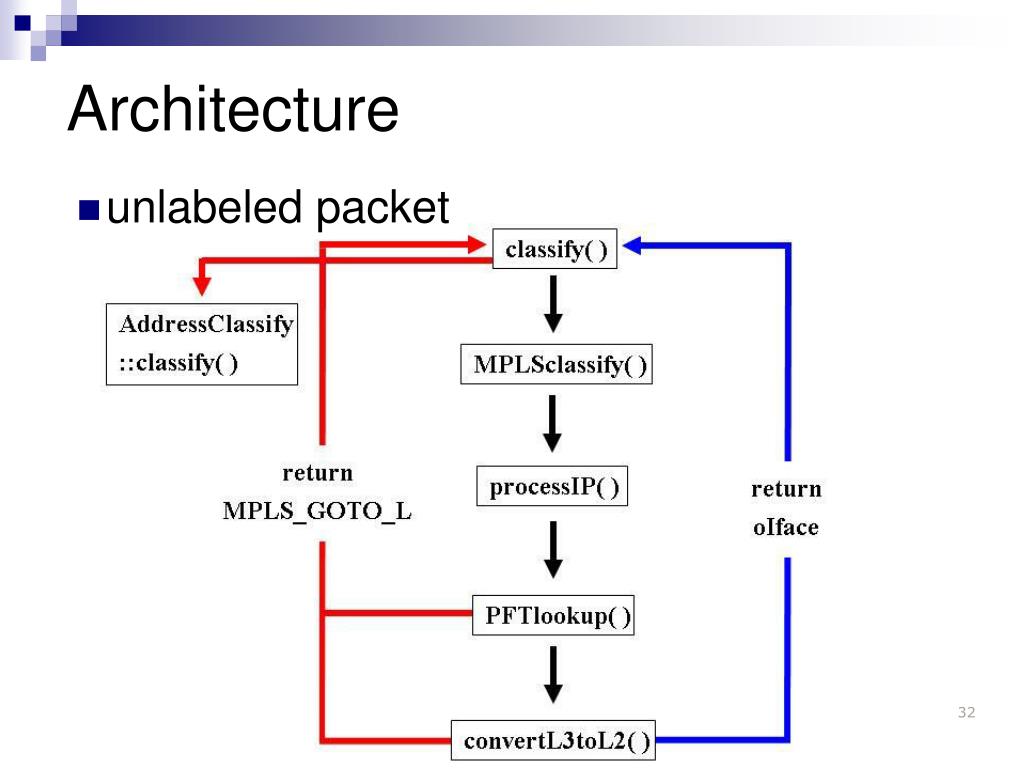 Architecture

unlabeled packet

classify( )

AddressClassify
::classify( )

MPLSclassify( )

return
MPLS_GOTO_L

processIP( )

return
oIface

PFTlookup( )

convertL3toL2( )

32